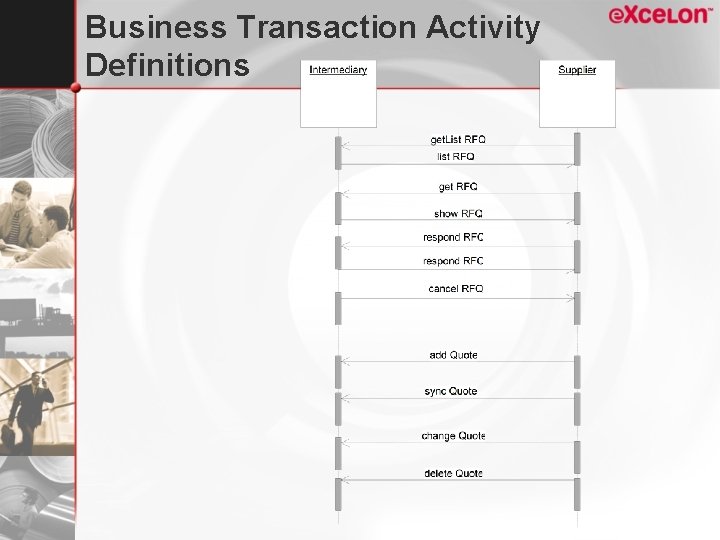 Business Transaction Activity Definitions

eXcelon™

Intermediary

Supplier

getList RFQ

list RFQ

get RFQ

show RFQ

respond RFC

respond RFC

cancel RFQ

add Quote

sync Quote

change Quote

delete Quote